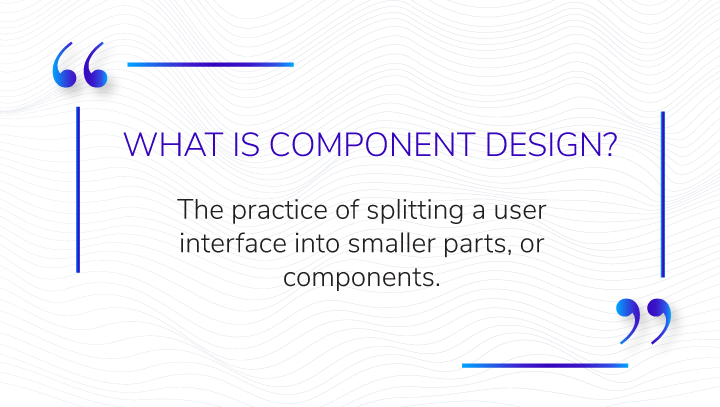 “
WHAT IS COMPONENT DESIGN?

The practice of splitting a user interface into smaller parts, or components.
”